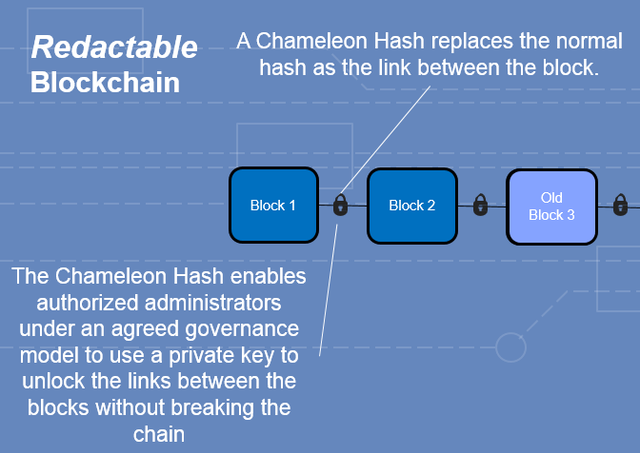 Redactable
Blockchain

A Chameleon Hash replaces the normal hash as the link between the block.

Block 1

Block 2

Old
Block 3

The Chameleon Hash enables authorized administrators under an agreed governance model to use a private key to unlock the links between the blocks without breaking the chain